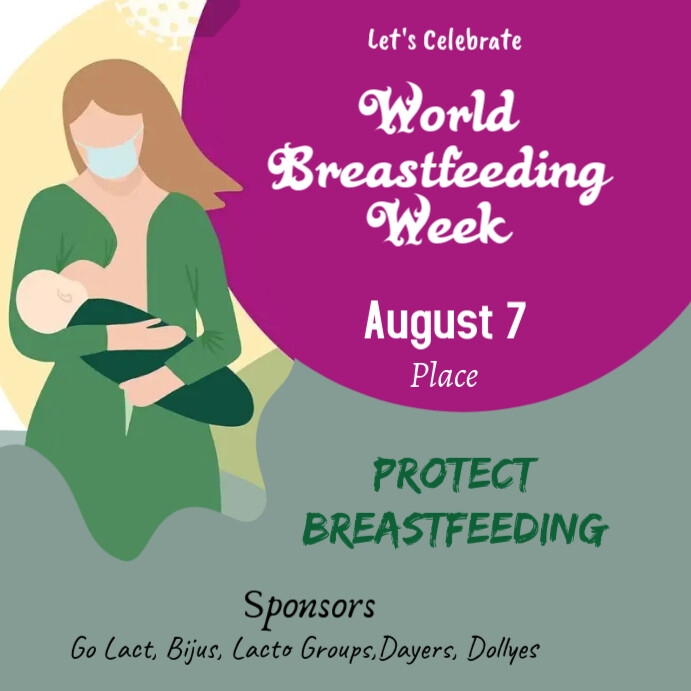 Let's Celebrate

World Breastfeeding Week

August 7

Place

PROTECT BREASTFEEDING

Sponsors

Go Lact, Bijus, Lacto Groups,Dayers, Dollyes